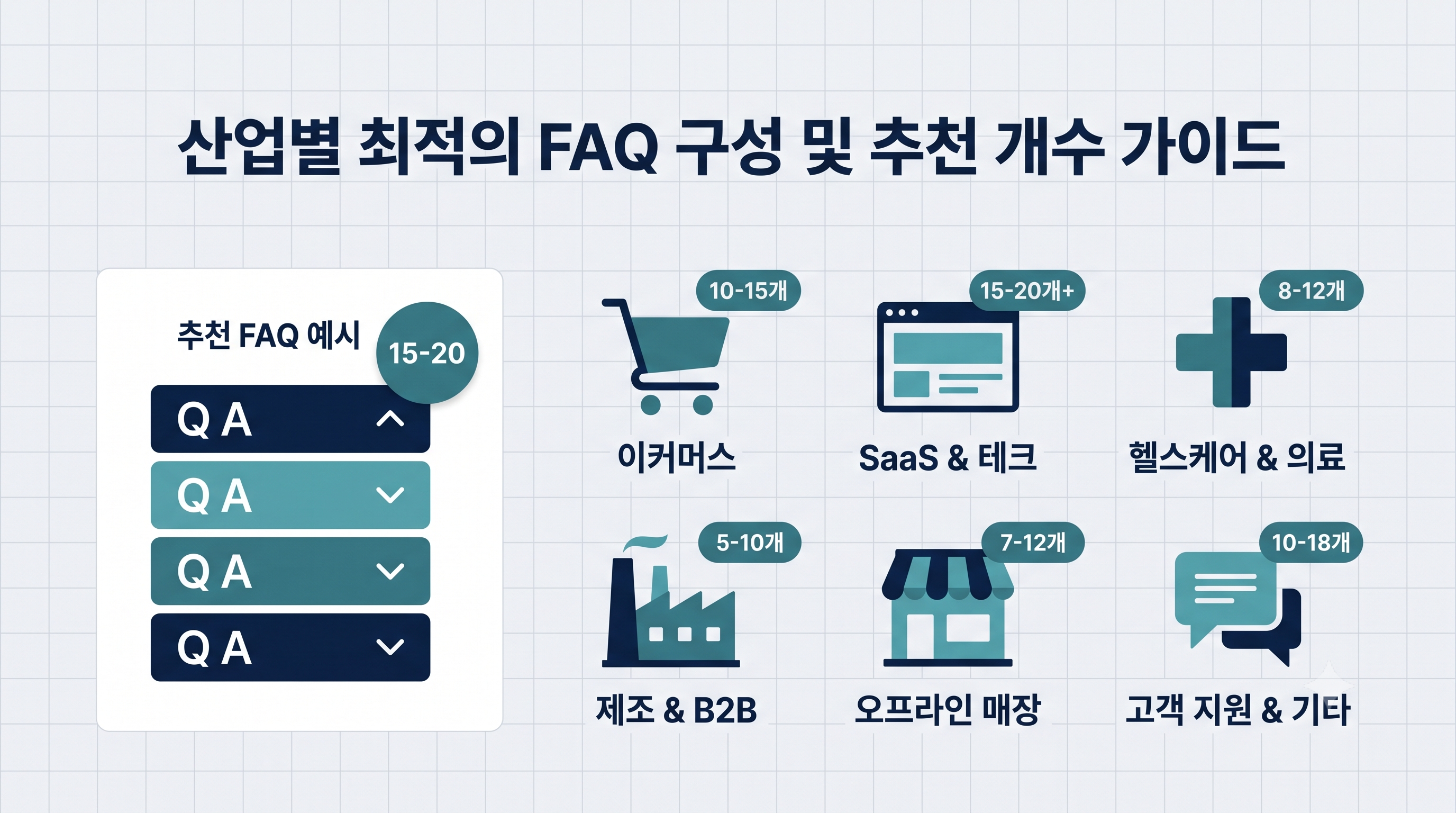 산업별 최적의 FAQ 구성 및 추천 개수 가이드

추천 FAQ 예시

15-20

Q A

Q A

Q A

Q A

10-15개

이커머스

15-20개+

SaaS & 테크

8-12개

헬스케어 & 의료

5-10개

제조 & B2B

7-12개

오프라인 매장

10-18개

고객 지원 & 기타